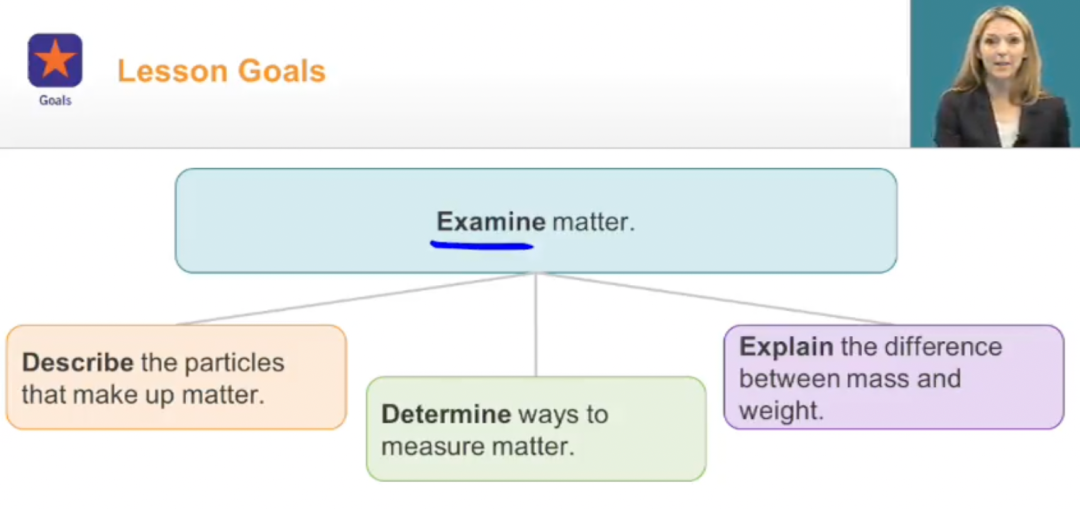 Goals

Lesson Goals

Examine matter.

Describe the particles that make up matter.

Determine ways to measure matter.

Explain the difference between mass and weight.